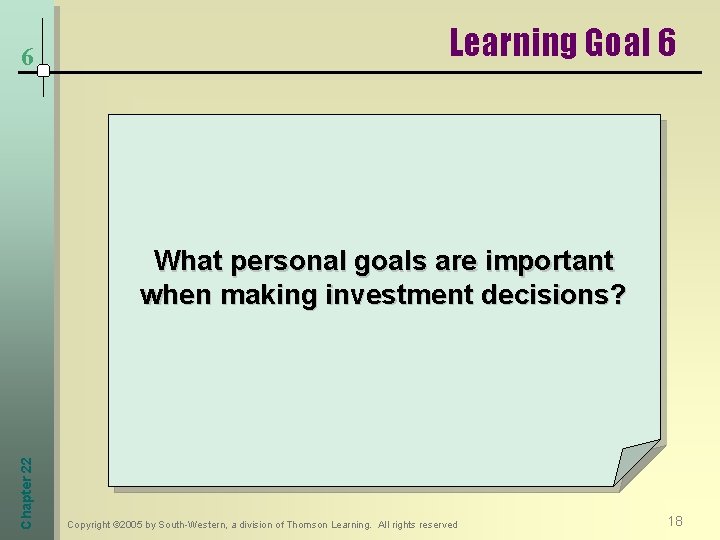 6

Learning Goal 6

What personal goals are important when making investment decisions?

Chapter 22

Copyright ©2005 by South-Western, a division of Thomson Learning. All rights reserved

18